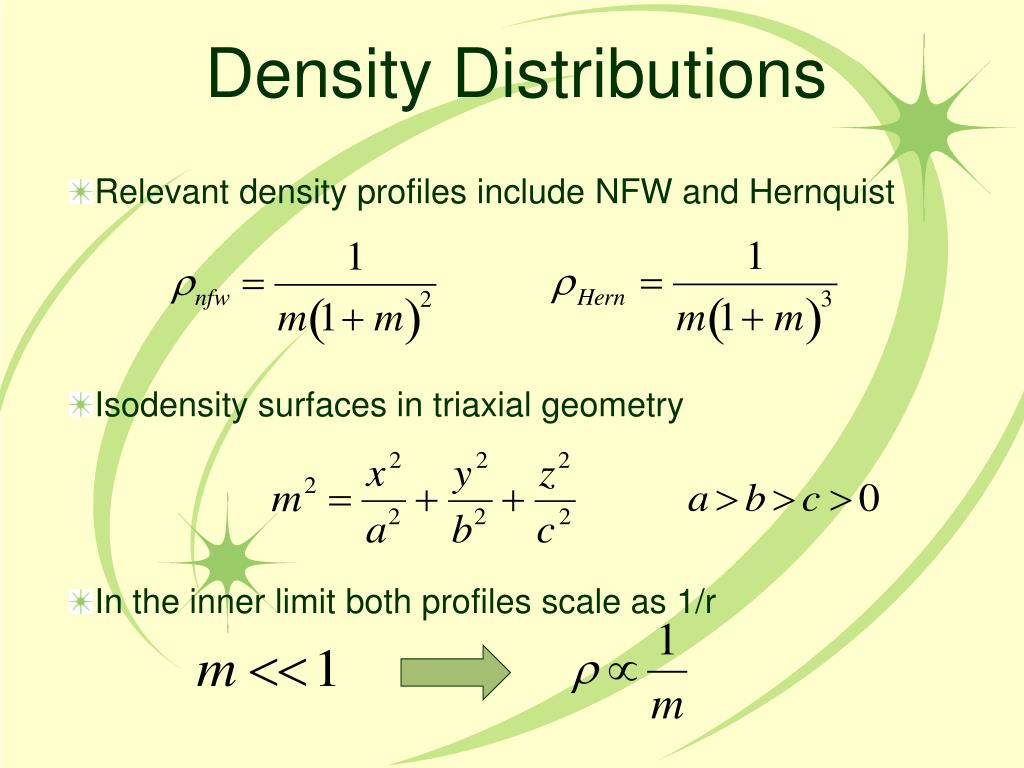 Density Distributions

Relevant density profiles include NFW and Hernquist

$\rho_{nfw} = \frac{1}{m(1+m)^2}$ $\rho_{Hern} = \frac{1}{m(1+m)^3}$

Isodensity surfaces in triaxial geometry

$m^2 = \frac{x^2}{a^2} + \frac{y^2}{b^2} + \frac{z^2}{c^2}$ $a > b > c > 0$

In the inner limit both profiles scale as 1/r

$m << 1$ $\rho \propto \frac{1}{m}$